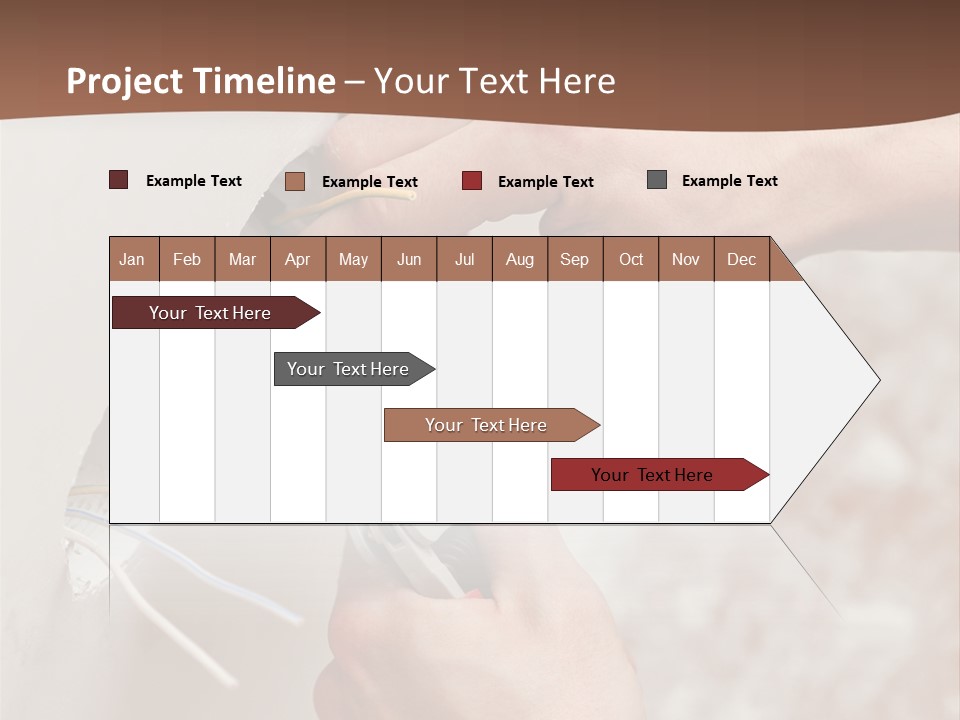 Project Timeline – Your Text Here

Example Text
Example Text
Example Text
Example Text

| Jan | Feb | Mar | Apr | May | Jun | Jul | Aug | Sep | Oct | Nov | Dec |
|---|---|---|---|---|---|---|---|---|---|---|---|

Your Text Here

Your Text Here

Your Text Here

Your Text Here